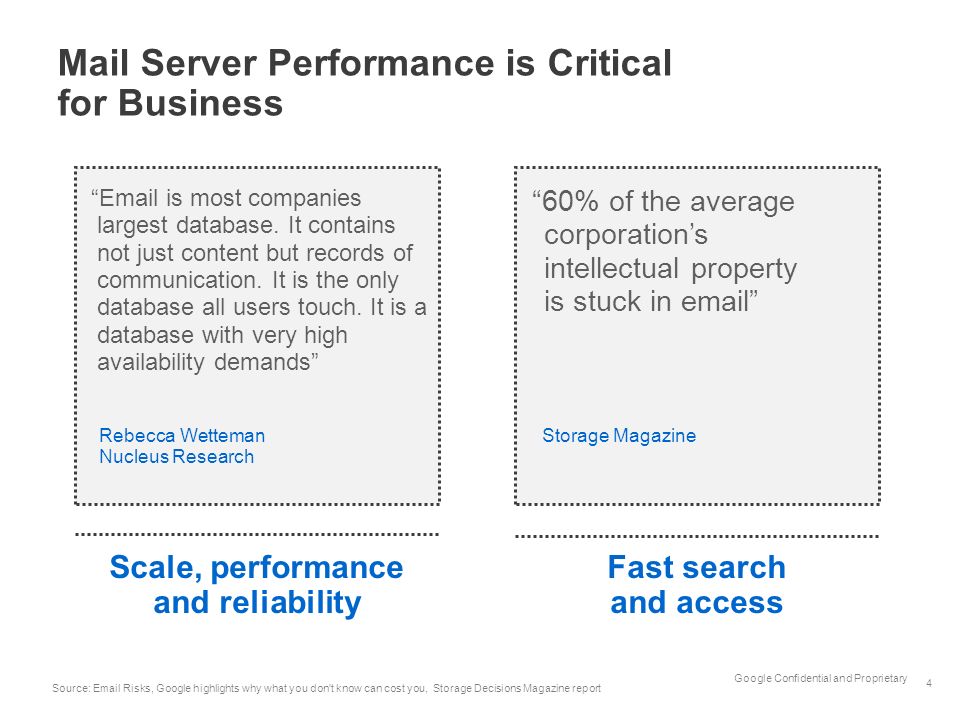 Mail Server Performance is Critical for Business

“Email is most companies largest database. It contains not just content but records of communication. It is the only database all users touch. It is a database with very high availability demands”

Rebecca Wetteman
Nucleus Research

Scale, performance and reliability

“60% of the average corporation’s intellectual property is stuck in email”

Storage Magazine

Fast search and access

Source: Email Risks, Google highlights why what you don't know can cost you, Storage Decisions Magazine report

Google Confidential and Proprietary

4